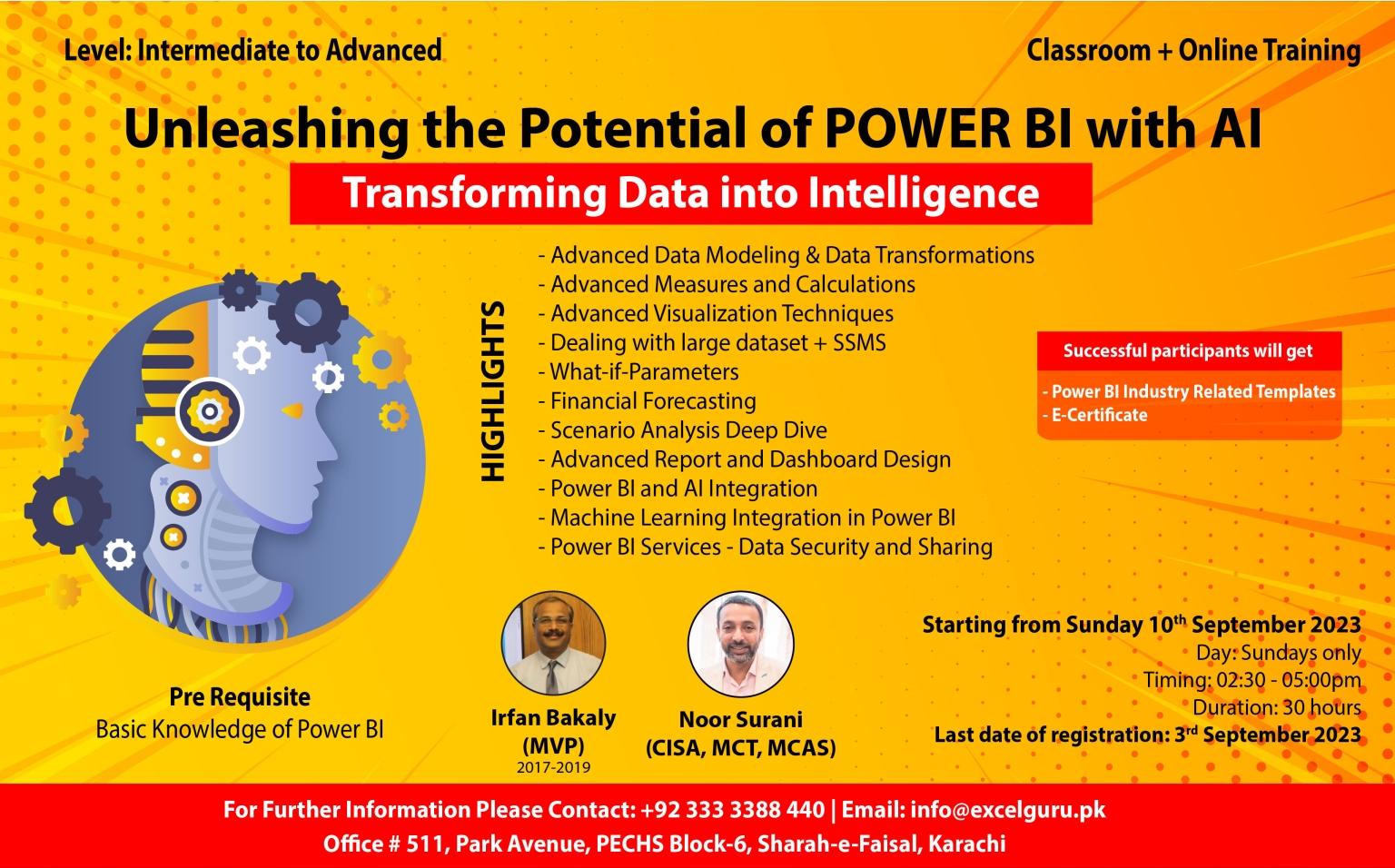 Level: Intermediate to Advanced

Classroom + Online Training

Unleashing the Potential of POWER BI with AI

Transforming Data into Intelligence

HIGHLIGHTS

- Advanced Data Modeling & Data Transformations
- Advanced Measures and Calculations
- Advanced Visualization Techniques
- Dealing with large dataset + SSMS
- What-if-Parameters
- Financial Forecasting
- Scenario Analysis Deep Dive
- Advanced Report and Dashboard Design
- Power BI and AI Integration
- Machine Learning Integration in Power BI
- Power BI Services - Data Security and Sharing

Successful participants will get

- Power BI Industry Related Templates
- E-Certificate

Pre Requisite
Basic Knowledge of Power BI

Irfan Bakaly
(MVP)
2017-2019

Noor Surani
(CISA, MCT, MCAS)

Starting from Sunday 10$^{th}$ September 2023
Day: Sundays only
Timing: 02:30 - 05:00pm
Duration: 30 hours
Last date of registration: 3$^{rd}$ September 2023

For Further Information Please Contact: +92 333 3388 440 | Email: info@excelguru.pk
Office # 511, Park Avenue, PECHS Block-6, Sharah-e-Faisal, Karachi